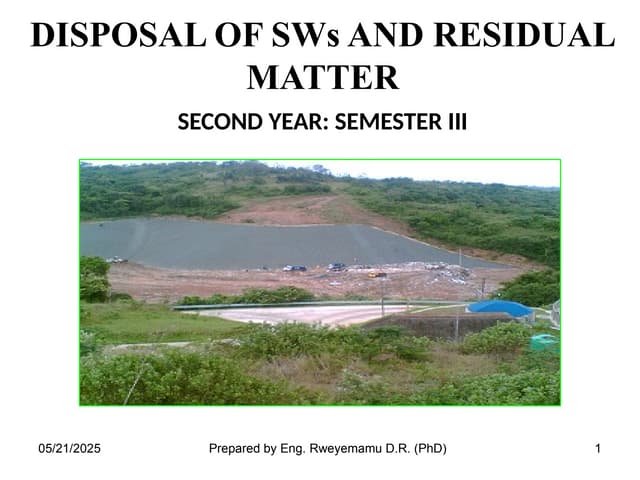 DISPOSAL OF SWs AND RESIDUAL MATTER

SECOND YEAR: SEMESTER III

05/21/2025

Prepared by Eng. Rweyemamu D.R. (PhD)

1